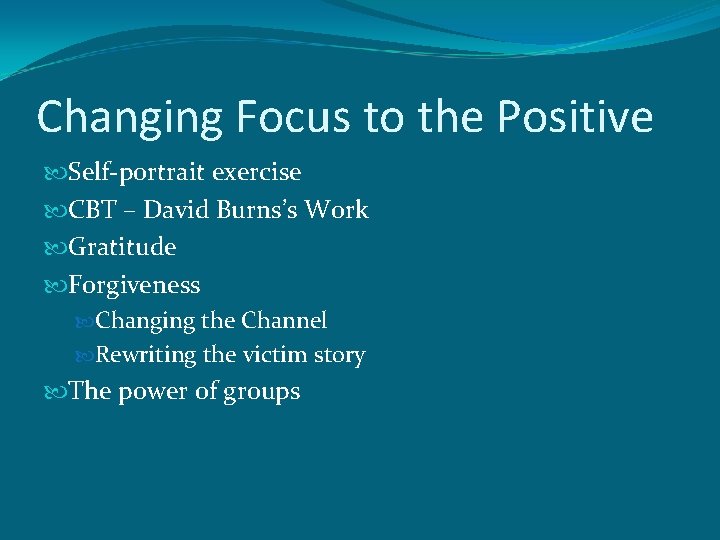 Changing Focus to the Positive

Self-portrait exercise
CBT – David Burns's Work
Gratitude
Forgiveness
Changing the Channel
Rewriting the victim story
The power of groups